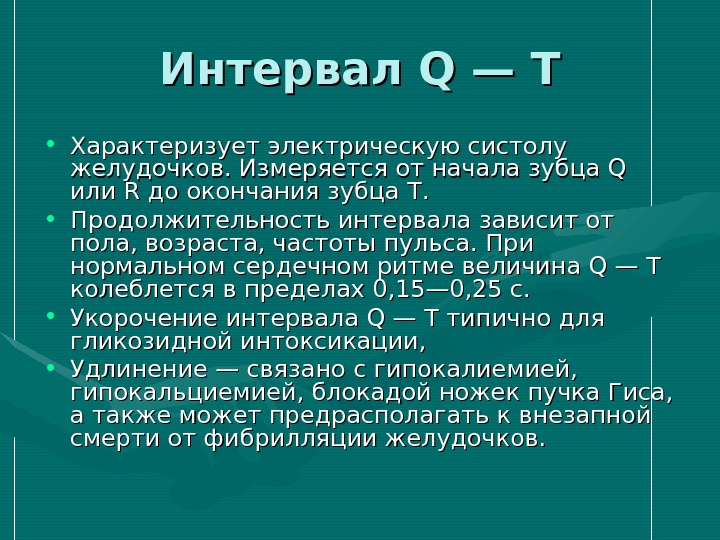 Интервал Q — T

• Характеризует электрическую систолу желудочков. Измеряется от начала зубца Q или R до окончания зубца T.
• Продолжительность интервала зависит от пола, возраста, частоты пульса. При нормальном сердечном ритме величина Q — T колеблется в пределах 0,15—0,25 с.
• Укорочение интервала Q — T типично для гликозидной интоксикации,
• Удлинение — связано с гипокалиемией, гипокальциемией, блокадой ножек пучка Гиса, а также может предрасполагать к внезапной смерти от фибрилляции желудочков.